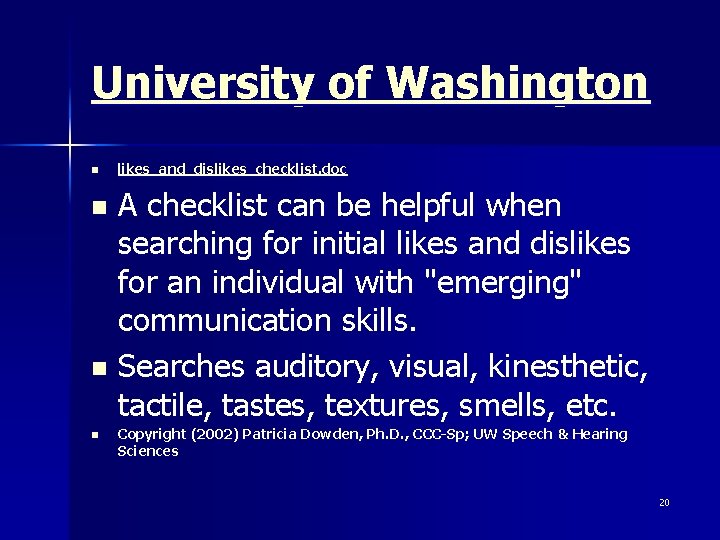 University of Washington

- likes_and_dislikes_checklist.doc
- A checklist can be helpful when searching for initial likes and dislikes for an individual with "emerging" communication skills.
- Searches auditory, visual, kinesthetic, tactile, tastes, textures, smells, etc.
- Copyright (2002) Patricia Dowden, Ph.D., CCC-Sp; UW Speech & Hearing Sciences

20